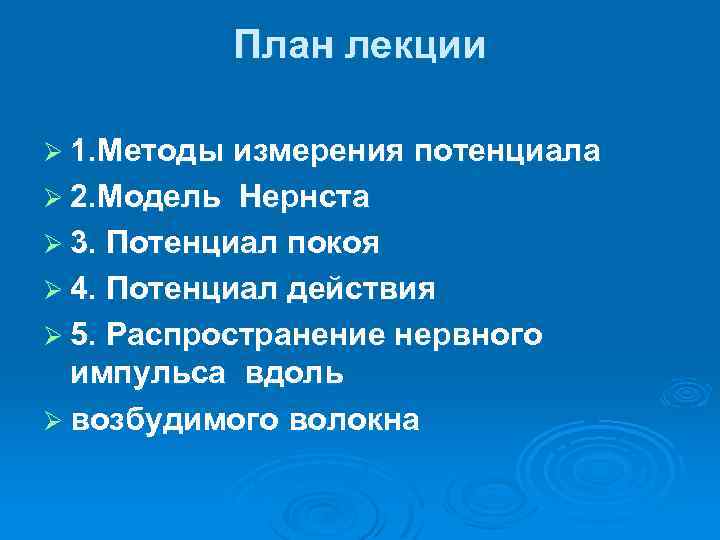 План лекции

➢ 1.Методы измерения потенциала
➢ 2.Модель Нернста
➢ 3. Потенциал покоя
➢ 4. Потенциал действия
➢ 5. Распространение нервного импульса вдоль
➢ возбудимого волокна